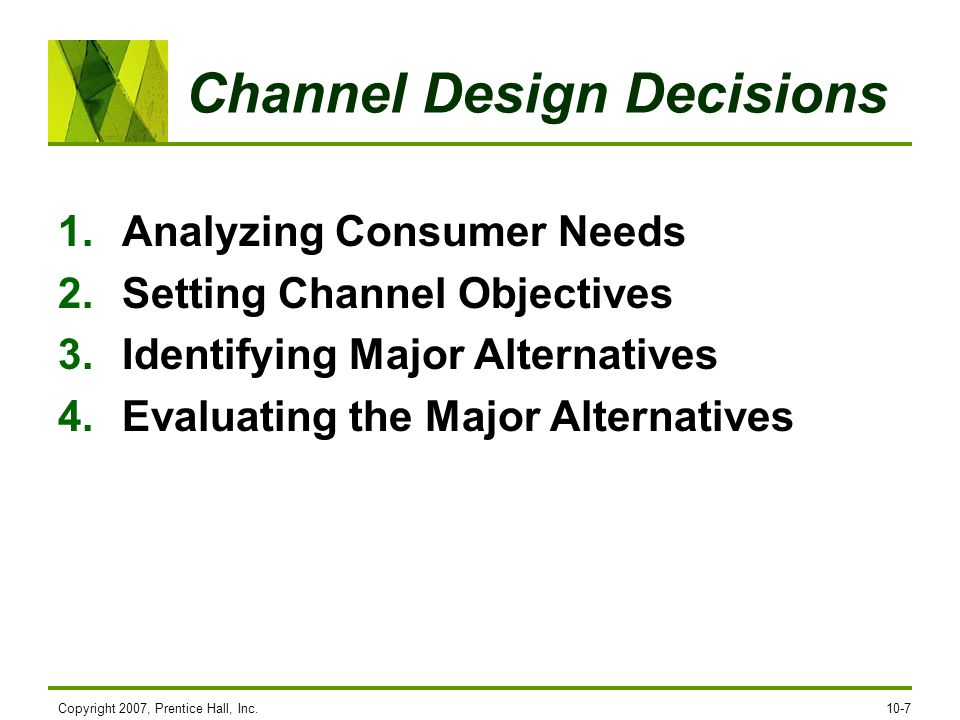 Channel Design Decisions

1. Analyzing Consumer Needs
2. Setting Channel Objectives
3. Identifying Major Alternatives
4. Evaluating the Major Alternatives

Copyright 2007, Prentice Hall, Inc.

10-7